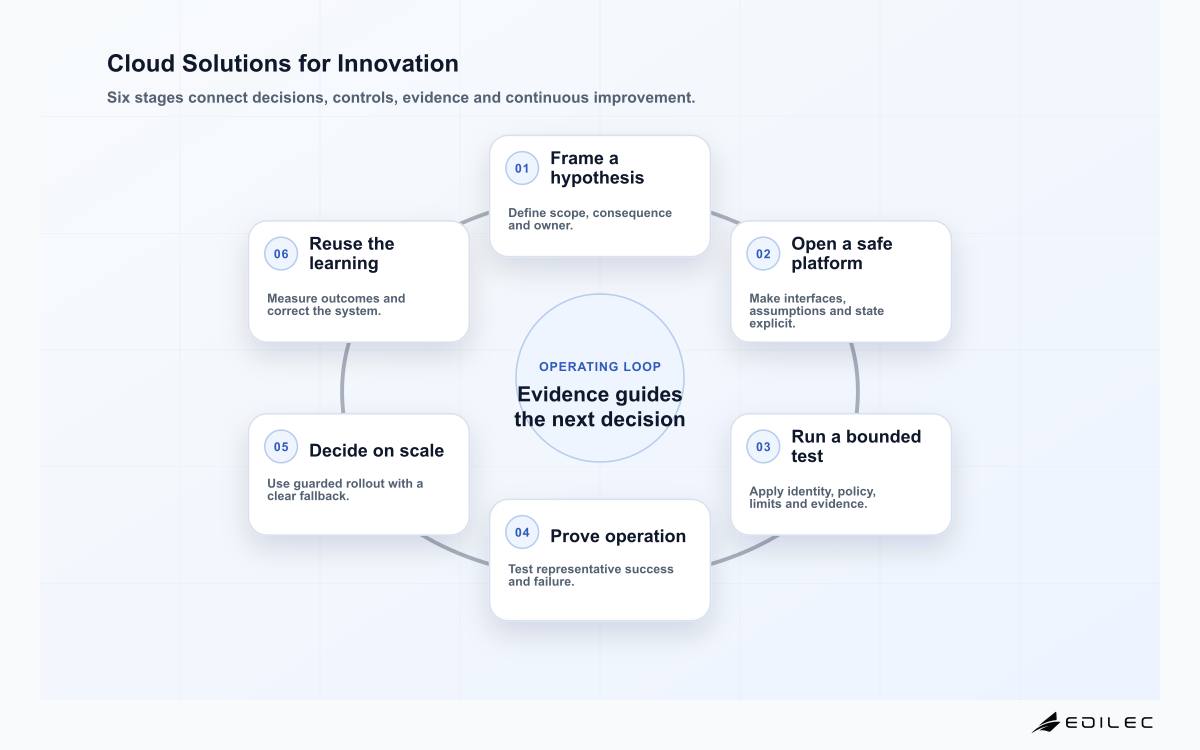 Cloud Solutions for Innovation

Six stages connect decisions, controls, evidence and continuous improvement.

01 Frame a hypothesis

Define scope, consequence and owner.

02 Open a safe platform

Make interfaces, assumptions and state explicit.

03 Run a bounded test

Apply identity, policy, limits and evidence.

04 Prove operation

Test representative success and failure.

05 Decide on scale

Use guarded rollout with a clear fallback.

06 Reuse the learning

Measure outcomes and correct the system.

OPERATING LOOP

Evidence guides the next decision

EDILEC